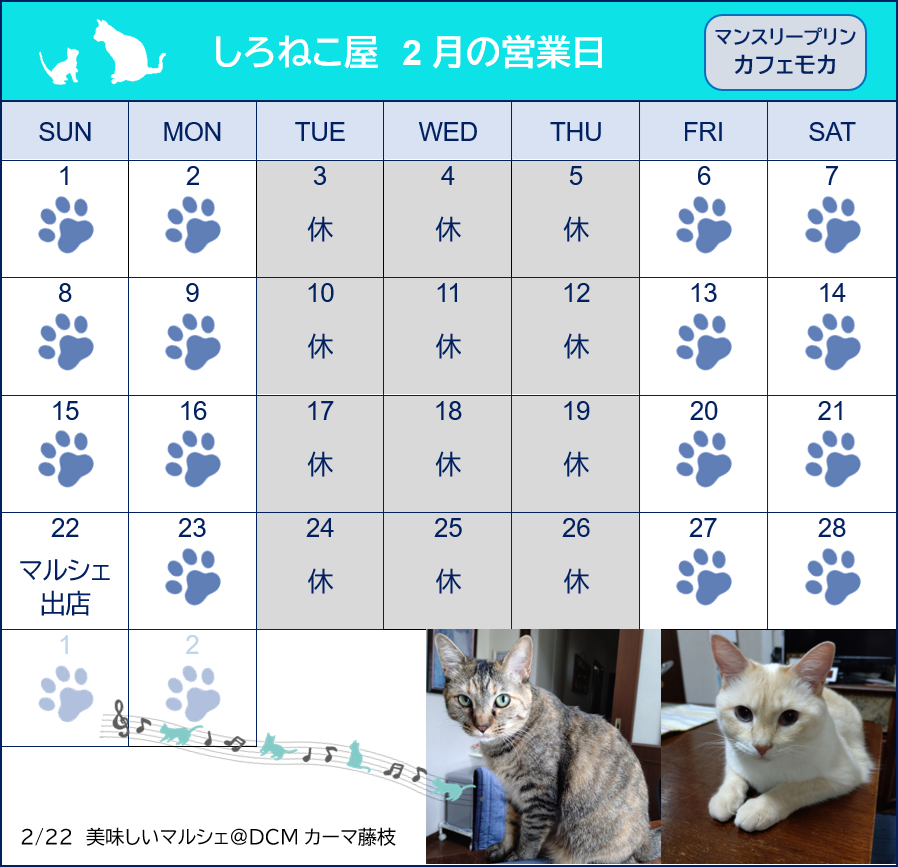 しろねこ屋 2月の営業日

マンスリープリン
カフェモカ

| SUN | MON | TUE | WED | THU | FRI | SAT |
|---|---|---|---|---|---|---|
| 1 | 2 | 3 休 | 4 休 | 5 休 | 6 | 7 |
| 8 | 9 | 10 休 | 11 休 | 12 休 | 13 | 14 |
| 15 | 16 | 17 休 | 18 休 | 19 休 | 20 | 21 |
| 22 マルシェ出店 | 23 | 24 休 | 25 休 | 26 休 | 27 | 28 |
| 1 | 2 | | | | | |

2/22 美味しいマルシェ@DCM カーマ藤枝